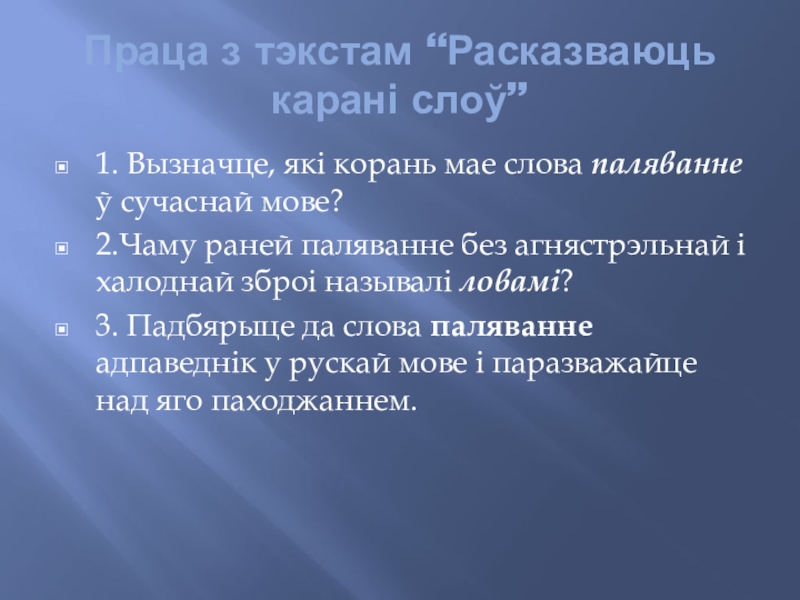 Праца з тэкстам “Расказваюць карані слоў”

1. Вызначце, які корань мае слова паляванне ў сучаснай мове?

2.Чаму раней паляванне без агнястрэльнай і халоднай зброі называлі ловамі?

3. Падбярыце да слова паляванне адпаведнік у рускай мове і паразважайце над яго паходжаннем.